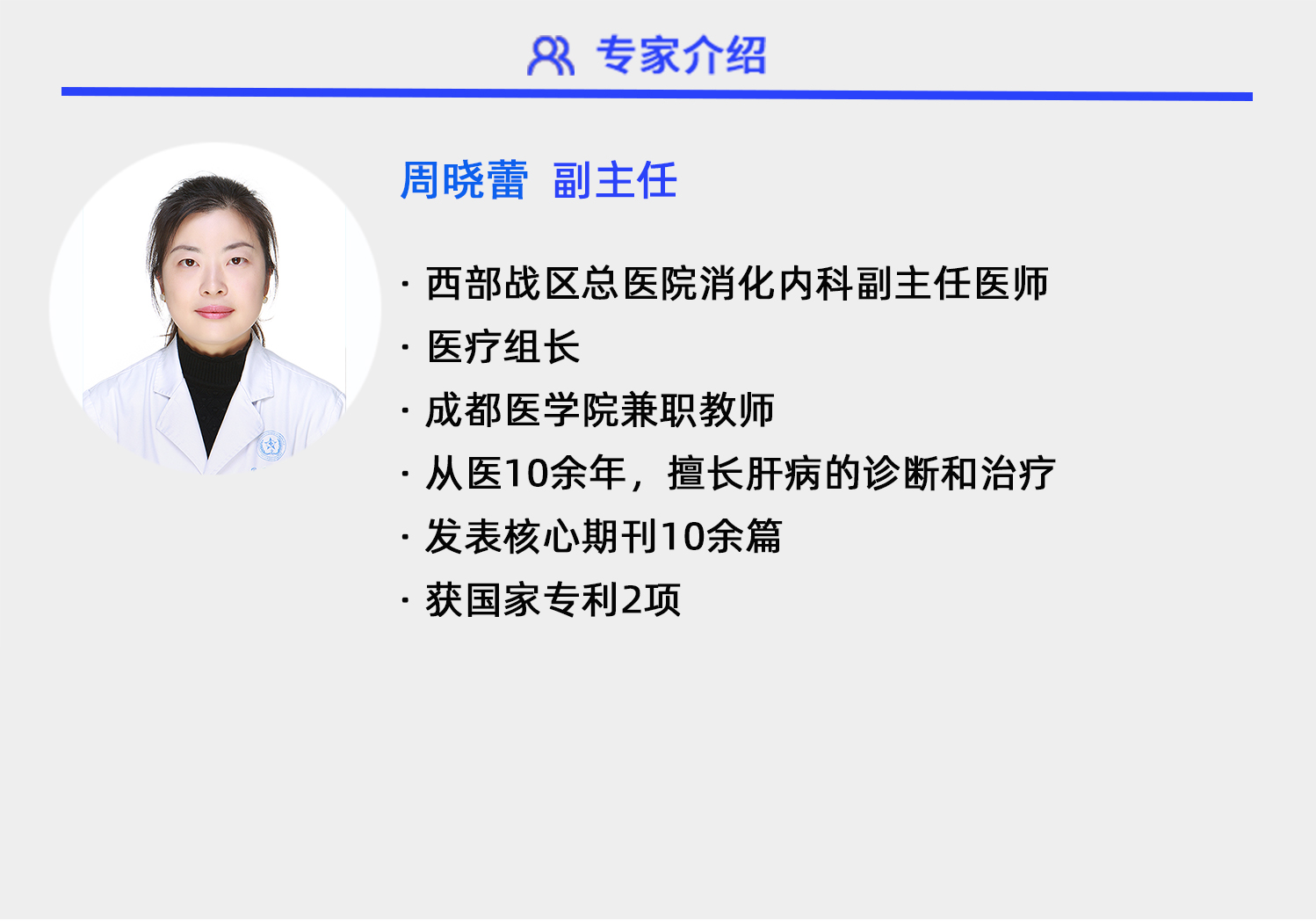 专家介绍

周晓蕾 副主任

· 西部战区总医院消化内科副主任医师
· 医疗组长
· 成都医学院兼职教师
· 从医10余年，擅长肝病的诊断和治疗
· 发表核心期刊10余篇
· 获国家专利2项